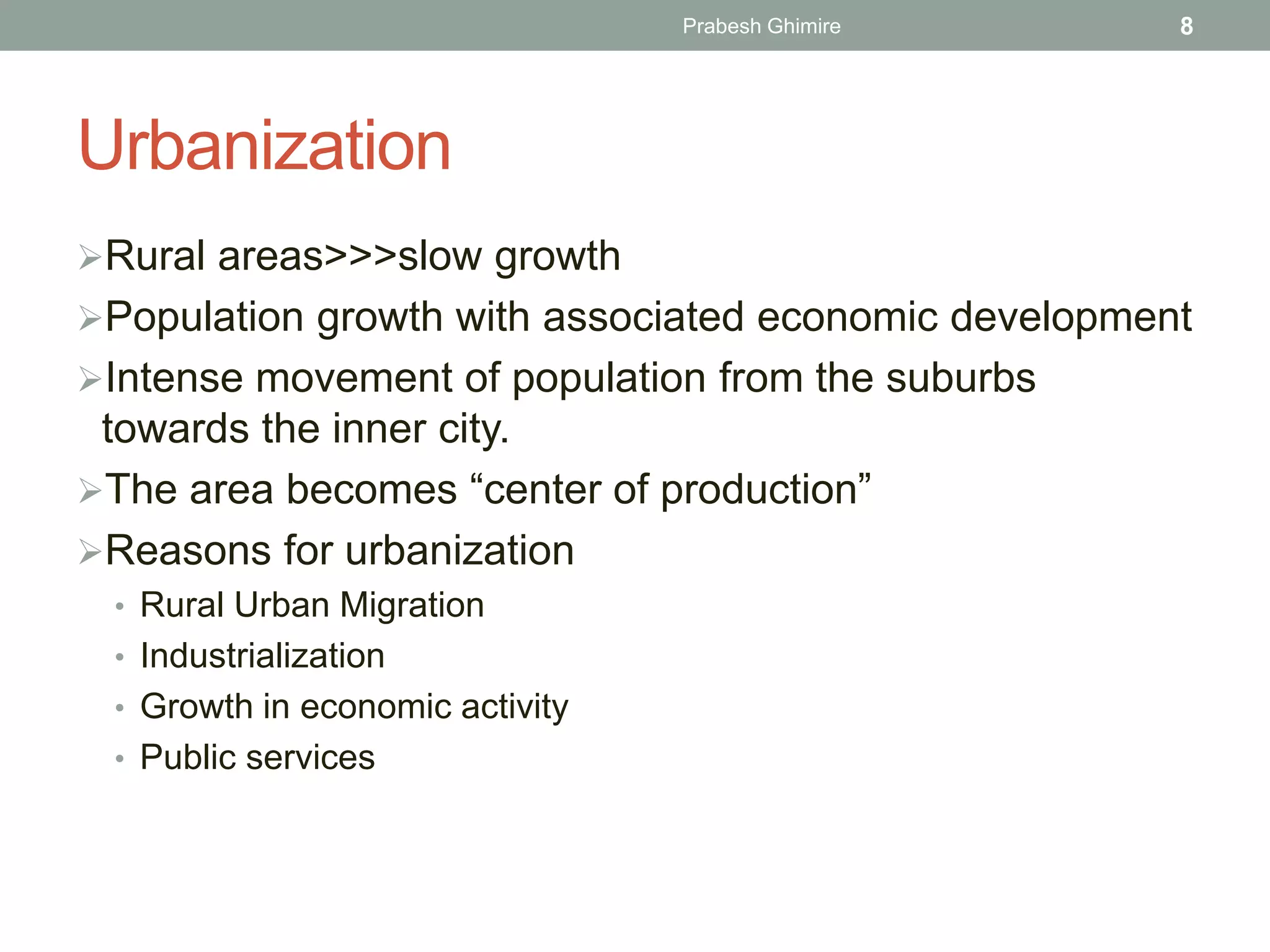 Prabesh Ghimire 8

Urbanization

➢Rural areas>>>slow growth

➢Population growth with associated economic development

➢Intense movement of population from the suburbs towards the inner city.

➢The area becomes “center of production”

➢Reasons for urbanization

• Rural Urban Migration
• Industrialization
• Growth in economic activity
• Public services